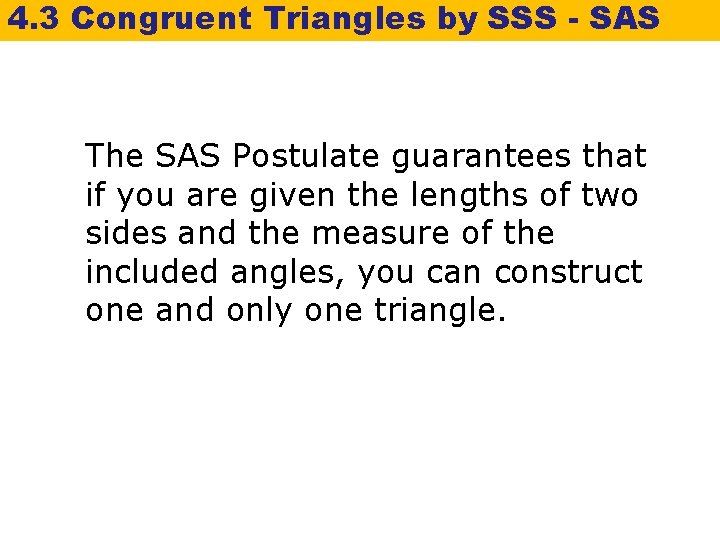 4.3 Congruent Triangles by SSS - SAS

The SAS Postulate guarantees that if you are given the lengths of two sides and the measure of the included angles, you can construct one and only one triangle.